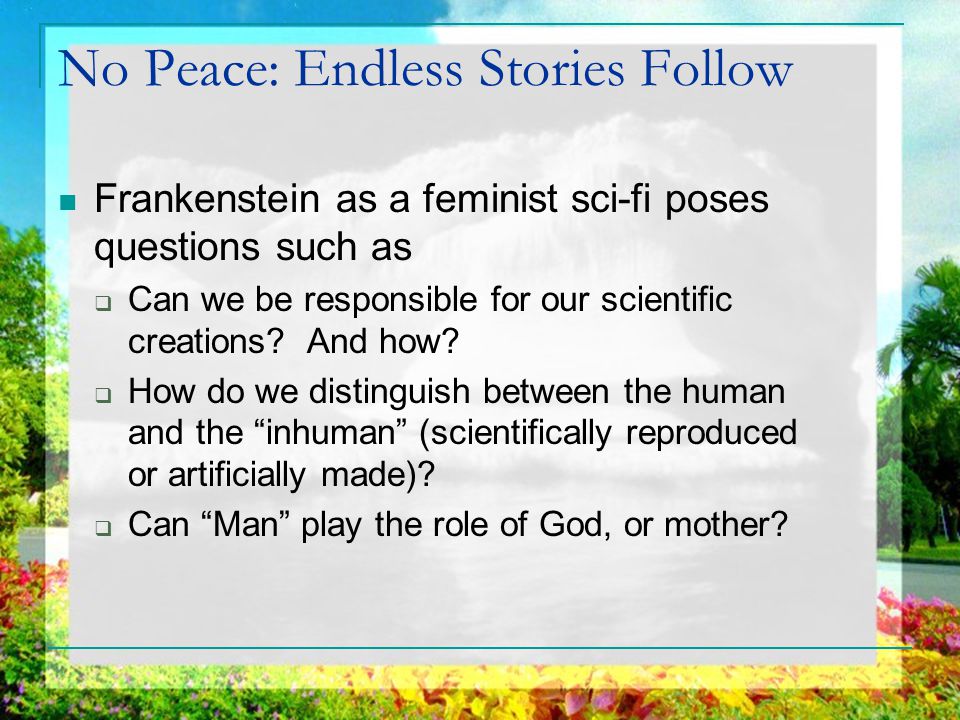 No Peace: Endless Stories Follow

Frankenstein as a feminist sci-fi poses questions such as

Can we be responsible for our scientific creations? And how?

How do we distinguish between the human and the “inhuman” (scientifically reproduced or artificially made)?

Can “Man” play the role of God, or mother?